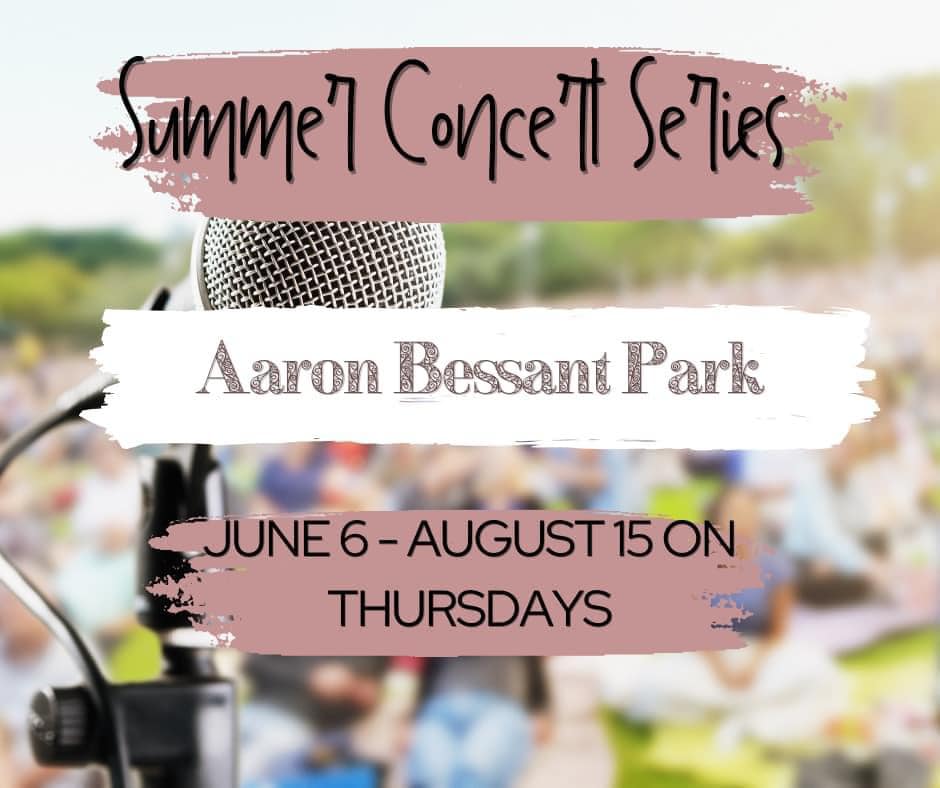 Summer Concert Series

Aaron Bessant Park

JUNE 6 - AUGUST 15 ON THURSDAYS